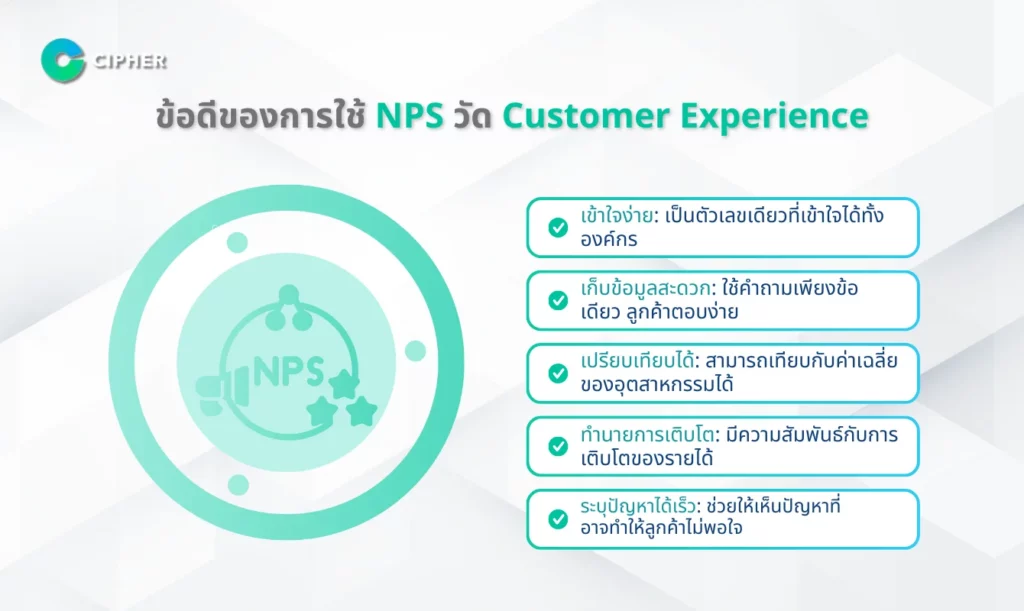 CIPHER

ข้อดีของการใช้ NPS วัด Customer Experience

NPS

เข้าใจง่าย: เป็นตัวเลขเดียวที่เข้าใจได้ทั้งองค์กร

เก็บข้อมูลสะดวก: ใช้คำถามเพียงข้อเดียว ลูกค้าตอบง่าย

เปรียบเทียบได้: สามารถเทียบกับค่าเฉลี่ยของอุตสาหกรรมได้

ทำนายการเติบโต: มีความสัมพันธ์กับการเติบโตของรายได้

ระบุปัญหาได้เร็ว: ช่วยให้เห็นปัญหาที่อาจทำให้ลูกค้าไม่พอใจ